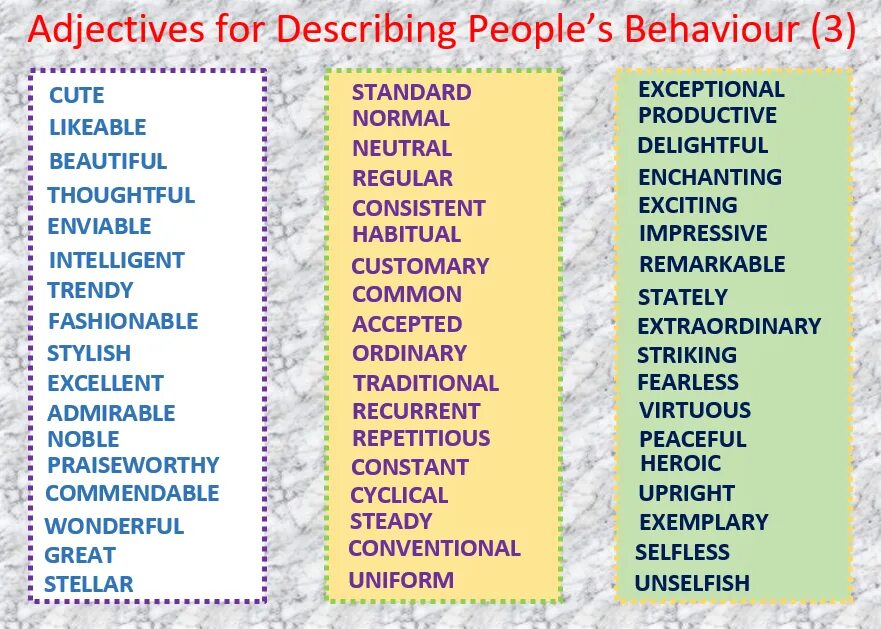 Adjectives for Describing People's Behaviour (3)

CUTE
LIKEABLE
BEAUTIFUL
THOUGHTFUL
ENVIABLE
INTELLIGENT
TRENDY
FASHIONABLE
STYLISH
EXCELLENT
ADMIRABLE
NOBLE
PRAISEWORTHY
COMMENDABLE
WONDERFUL
GREAT
STELLAR

STANDARD
NORMAL
NEUTRAL
REGULAR
CONSISTENT
HABITUAL
CUSTOMARY
COMMON
ACCEPTED
ORDINARY
TRADITIONAL
RECURRENT
REPETITIOUS
CONSTANT
CYCLICAL
STEADY
CONVENTIONAL
UNIFORM

EXCEPTIONAL
PRODUCTIVE
DELIGHTFUL
ENCHANTING
EXCITING
IMPRESSIVE
REMARKABLE
STATELY
EXTRAORDINARY
STRIKING
FEARLESS
VIRTUOUS
PEACEFUL
HEROIC
UPRIGHT
EXEMPLARY
SELFLESS
UNSELFISH